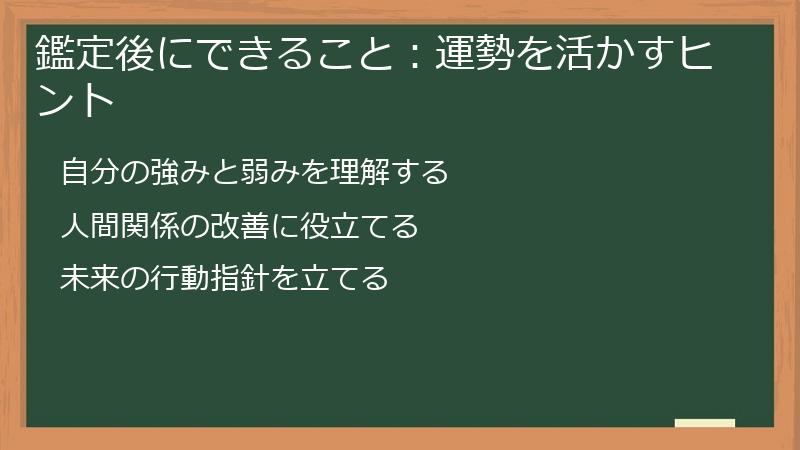 鑑定後にできること：運勢を活かすヒント

自分の強みと弱みを理解する

人間関係の改善に役立てる

未来の行動指針を立てる